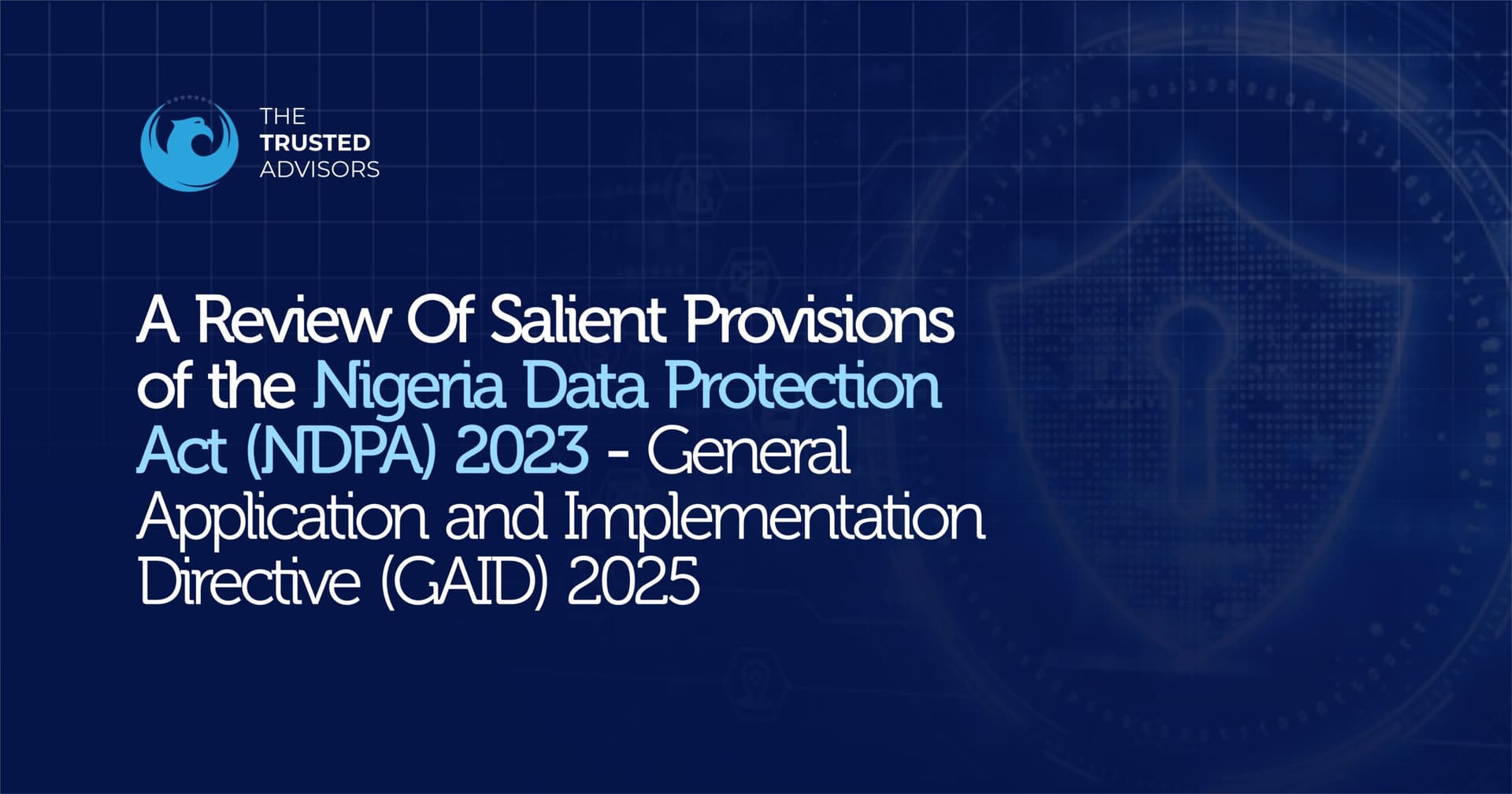 THE TRUSTED ADVISORS

A Review Of Salient Provisions of the Nigeria Data Protection Act (NDPA) 2023 - General Application and Implementation Directive (GAID) 2025